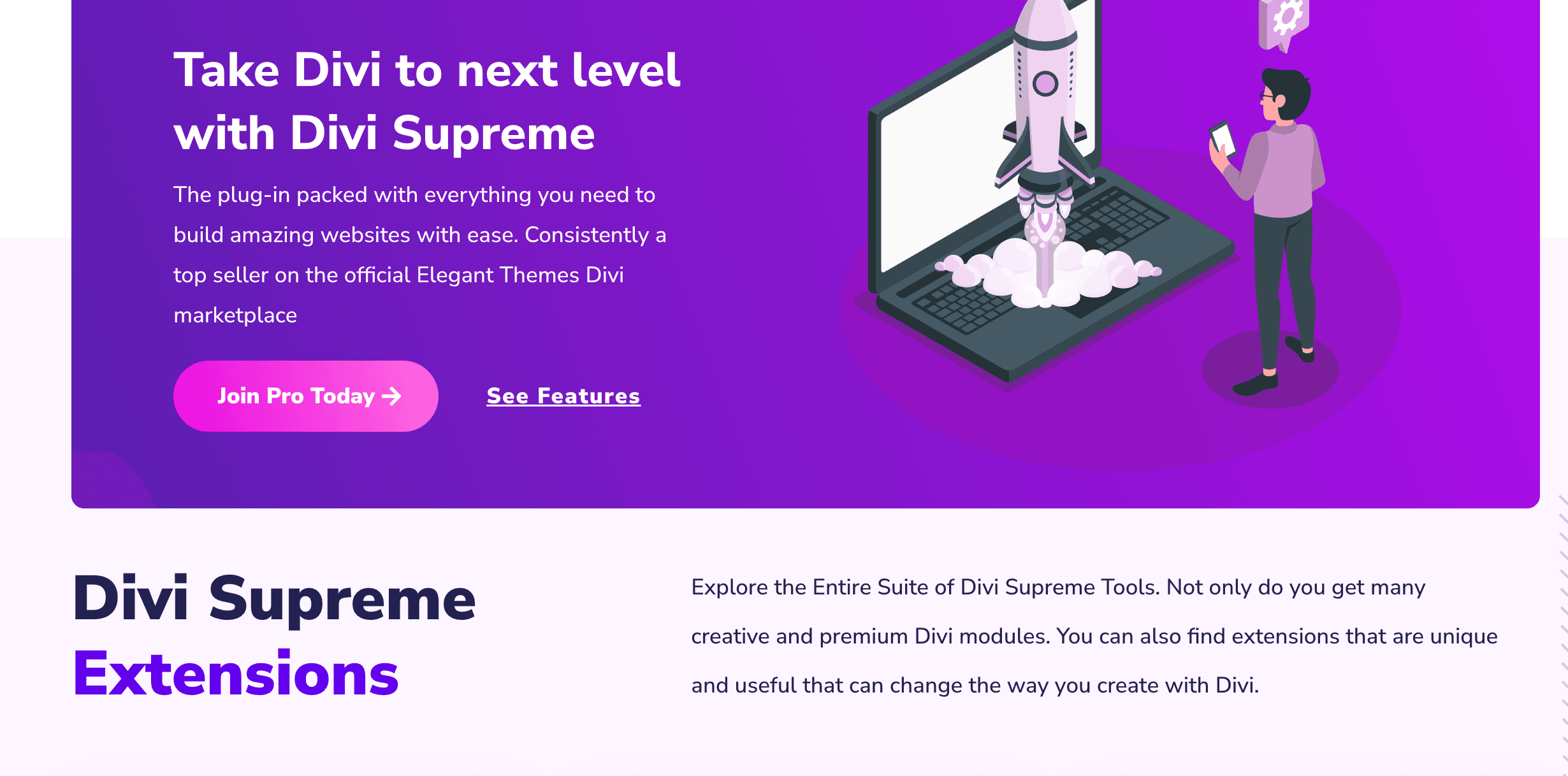 Take Divi to next level with Divi Supreme

The plug-in packed with everything you need to build amazing websites with ease. Consistently a top seller on the official Elegant Themes Divi marketplace

Join Pro Today →

See Features

Divi Supreme Extensions

Explore the Entire Suite of Divi Supreme Tools. Not only do you get many creative and premium Divi modules. You can also find extensions that are unique and useful that can change the way you create with Divi.